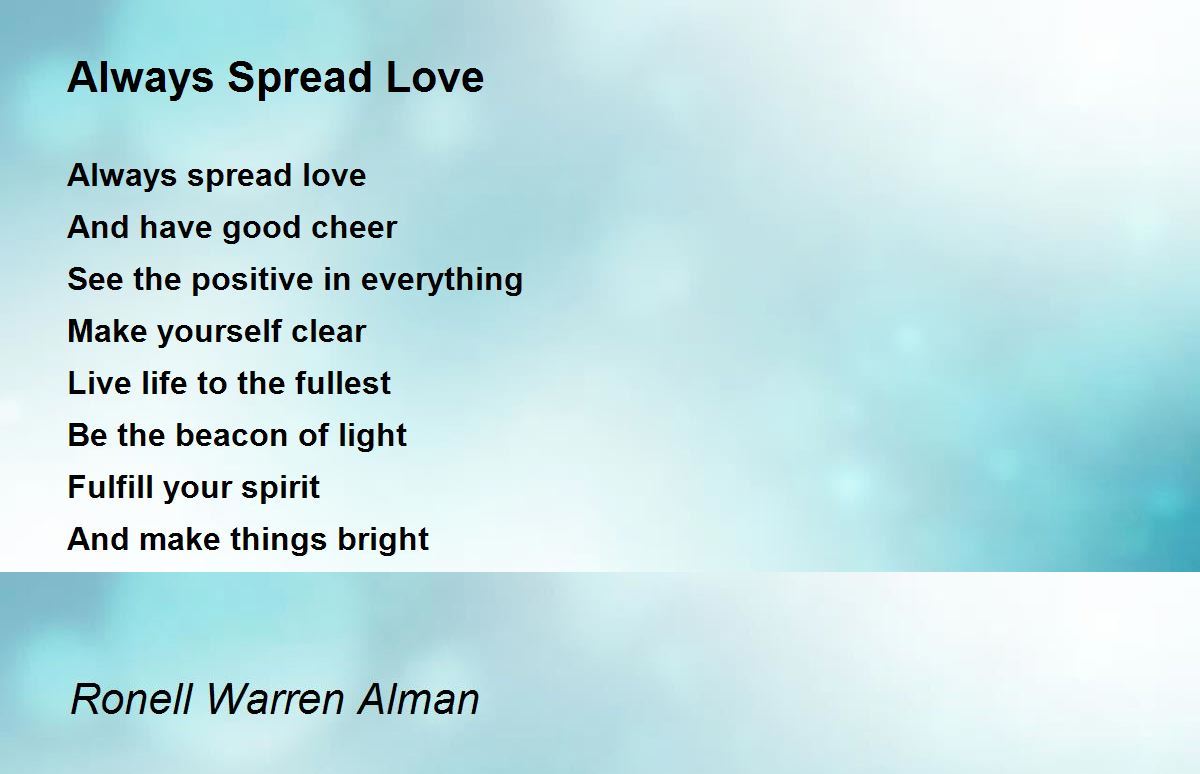 Always Spread Love

Always spread love
And have good cheer
See the positive in everything
Make yourself clear
Live life to the fullest
Be the beacon of light
Fulfill your spirit
And make things bright

Ronell Warren Alman